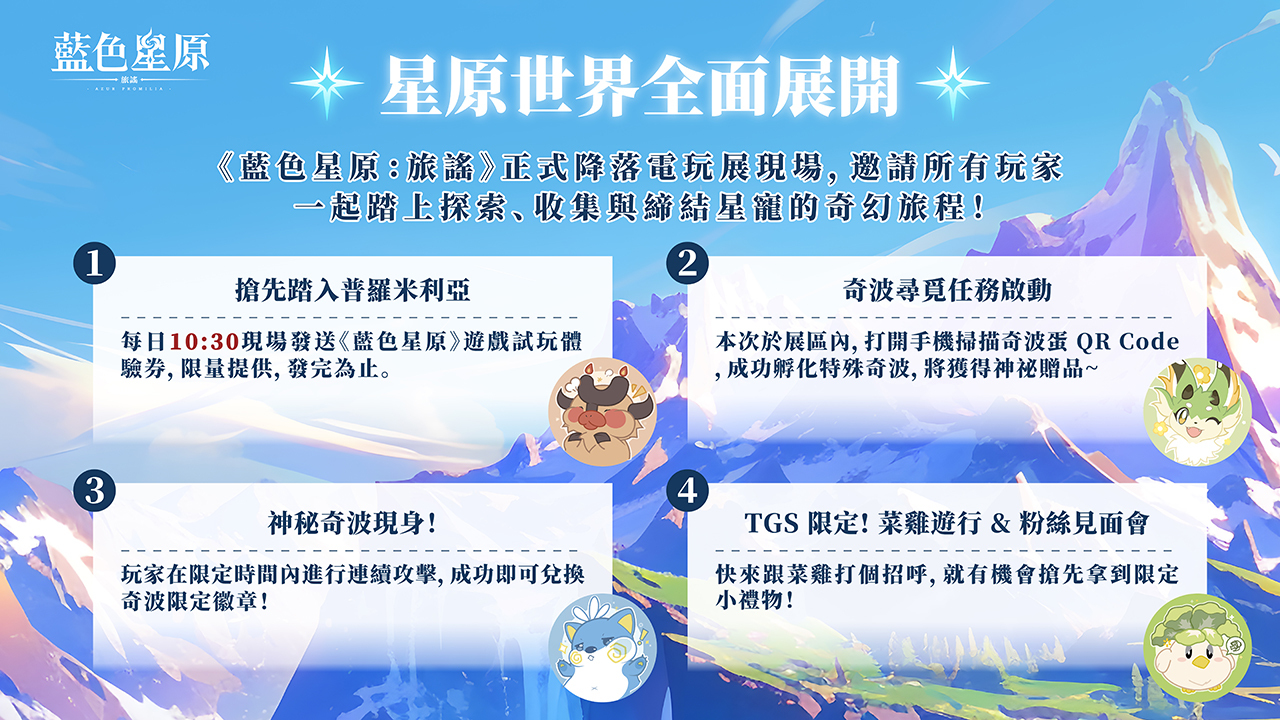 藍色星原
旅謠
AZUR PROMILIA

星原世界全面展開

《藍色星原：旅謠》正式降落電玩展現場，邀請所有玩家一起踏上探索、收集與締結星寵的奇幻旅程！

1
搶先踏入普羅米利亞
每日10:30現場發送《藍色星原》遊戲試玩體驗券，限量提供，發完為止。

2
奇波尋覓任務啟動
本次於展區內，打開手機掃描奇波蛋 QR Code，成功孵化特殊奇波，將獲得神祕贈品~

3
神秘奇波現身！
玩家在限定時間內進行連續攻擊，成功即可兌換奇波限定徽章！

4
TGS 限定！菜雞遊行 & 粉絲見面會
快來跟菜雞打個招呼，就有機會搶先拿到限定小禮物！